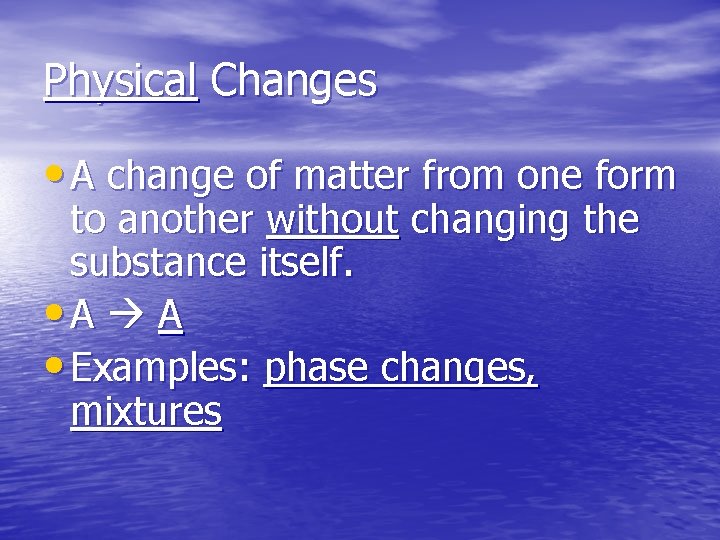 Physical Changes

• A change of matter from one form to another without changing the substance itself.

• A → A

• Examples: phase changes, mixtures